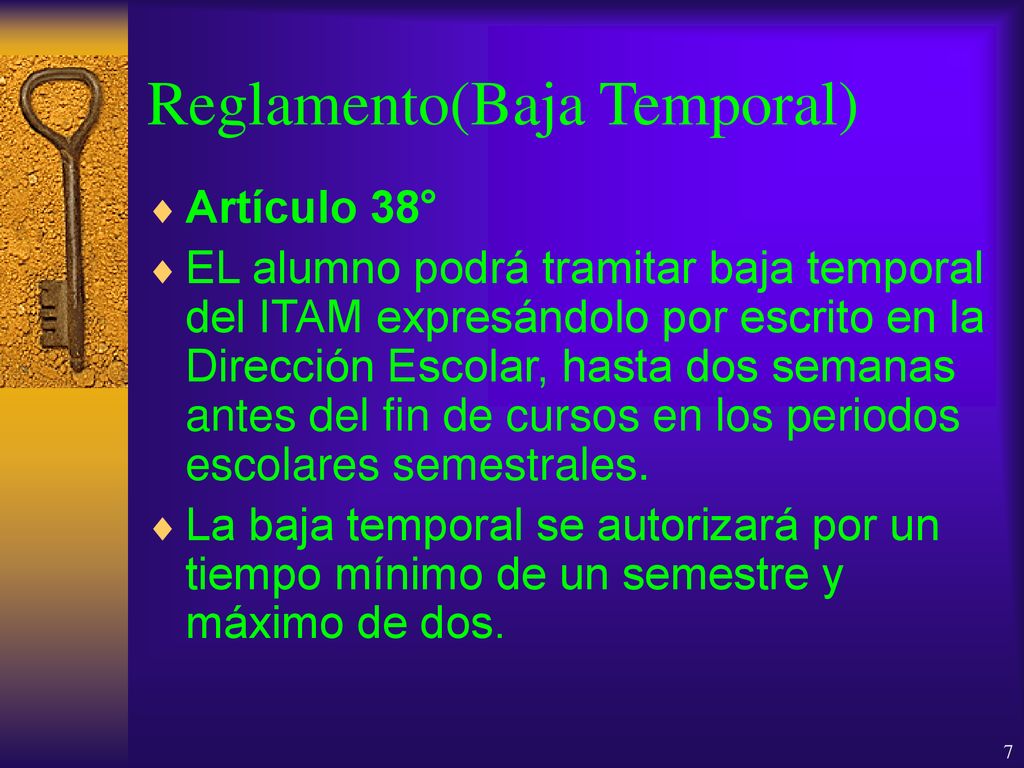 Reglamento(Baja Temporal)

♦ Artículo 38°

♦ EL alumno podrá tramitar baja temporal del ITAM expresándolo por escrito en la Dirección Escolar, hasta dos semanas antes del fin de cursos en los periodos escolares semestrales.

♦ La baja temporal se autorizará por un tiempo mínimo de un semestre y máximo de dos.

7